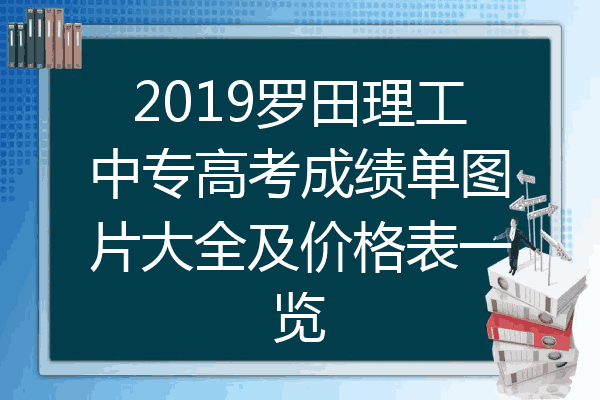 2019罗田理工中专高考成绩单图片大全及价格表一览